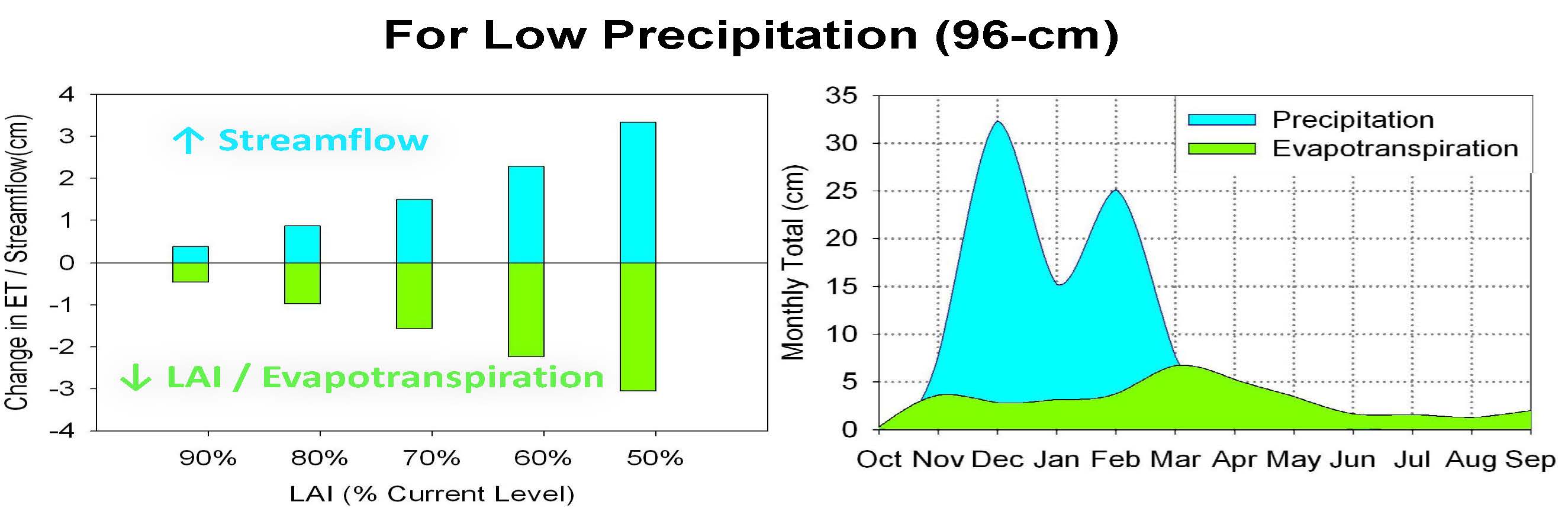 For Low Precipitation (96-cm)

Change in ET / Streamflow(cm)

4
3
2
1
0
-1
-2
-3
-4

↑ Streamflow

↓ LAI / Evapotranspiration

90%
80%
70%
60%
50%

LAI (% Current Level)

Monthly Total (cm)

35
30
25
20
15
10
5
0

Precipitation
Evapotranspiration

Oct Nov Dec Jan Feb Mar Apr May Jun Jul Aug Sep